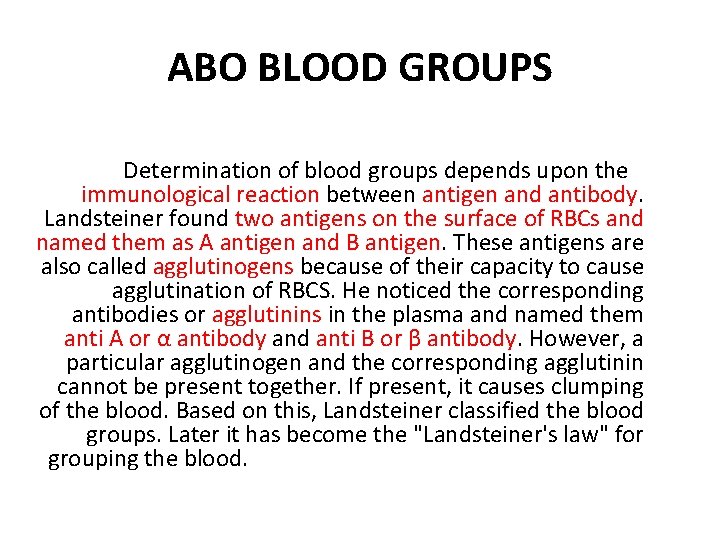 ABO BLOOD GROUPS

Determination of blood groups depends upon the immunological reaction between antigen and antibody. Landsteiner found two antigens on the surface of RBCs and named them as A antigen and B antigen. These antigens are also called agglutinogens because of their capacity to cause agglutination of RBCS. He noticed the corresponding antibodies or agglutinins in the plasma and named them anti A or α antibody and anti B or β antibody. However, a particular agglutinogen and the corresponding agglutinin cannot be present together. If present, it causes clumping of the blood. Based on this, Landsteiner classified the blood groups. Later it has become the "Landsteiner's law" for grouping the blood.